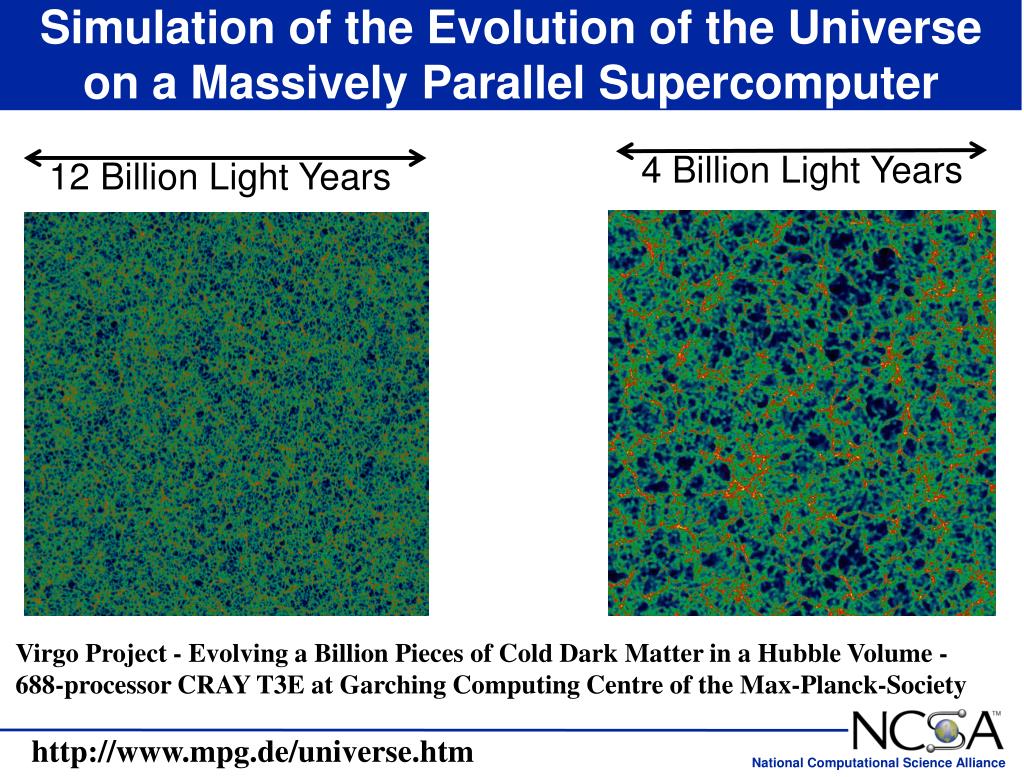 Simulation of the Evolution of the Universe on a Massively Parallel Supercomputer

12 Billion Light Years

4 Billion Light Years

Virgo Project - Evolving a Billion Pieces of Cold Dark Matter in a Hubble Volume - 688-processor CRAY T3E at Garching Computing Centre of the Max-Planck-Society

http://www.mpg.de/universe.htm

NCSA™
National Computational Science Alliance